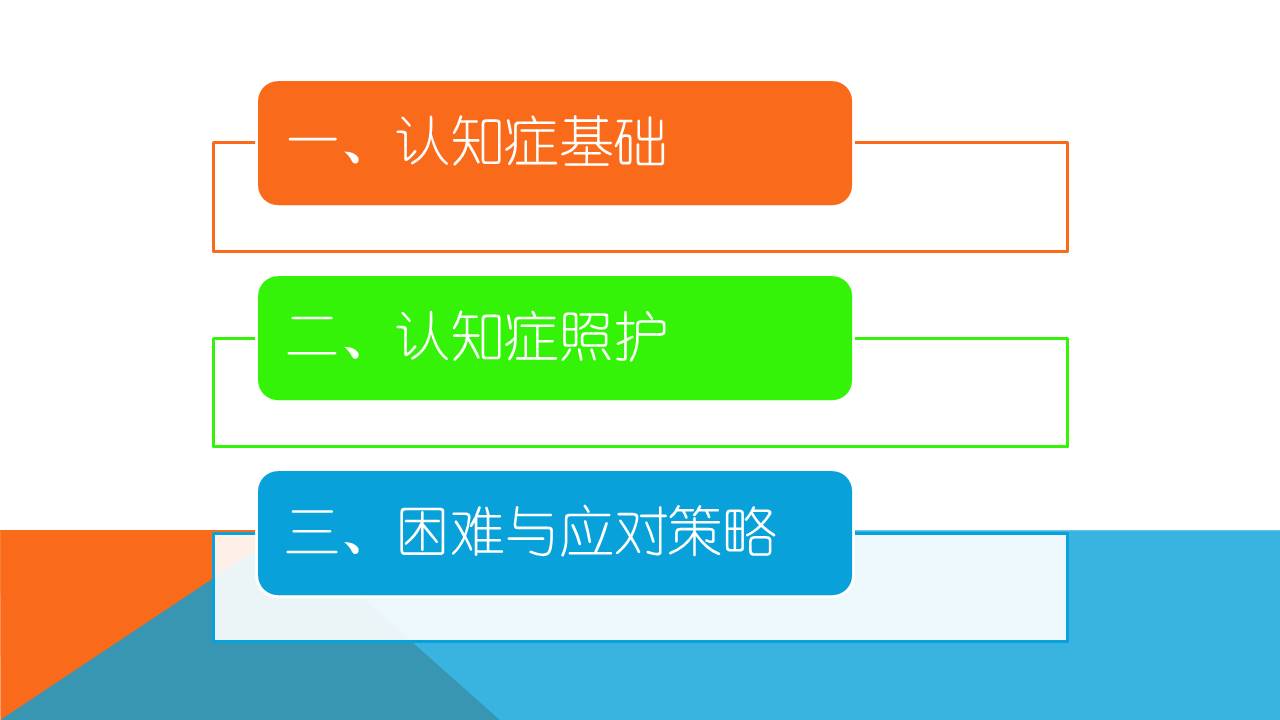 一、认知症基础

二、认知症照护

三、困难与应对策略